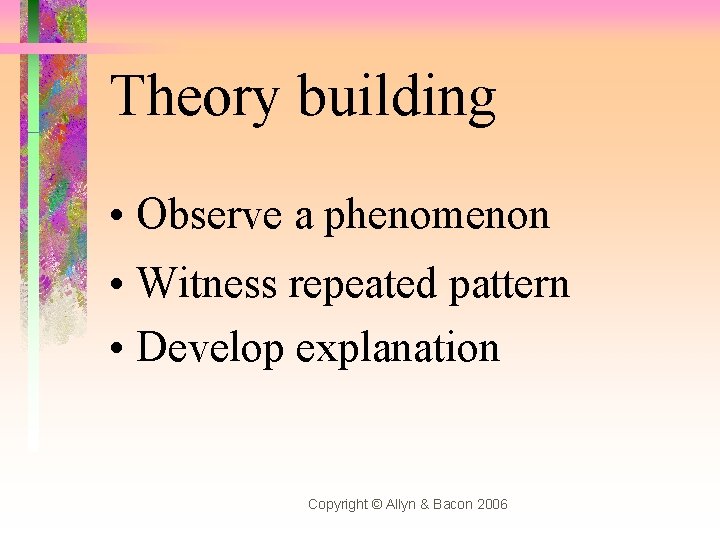 Theory building

• Observe a phenomenon
• Witness repeated pattern
• Develop explanation

Copyright © Allyn & Bacon 2006